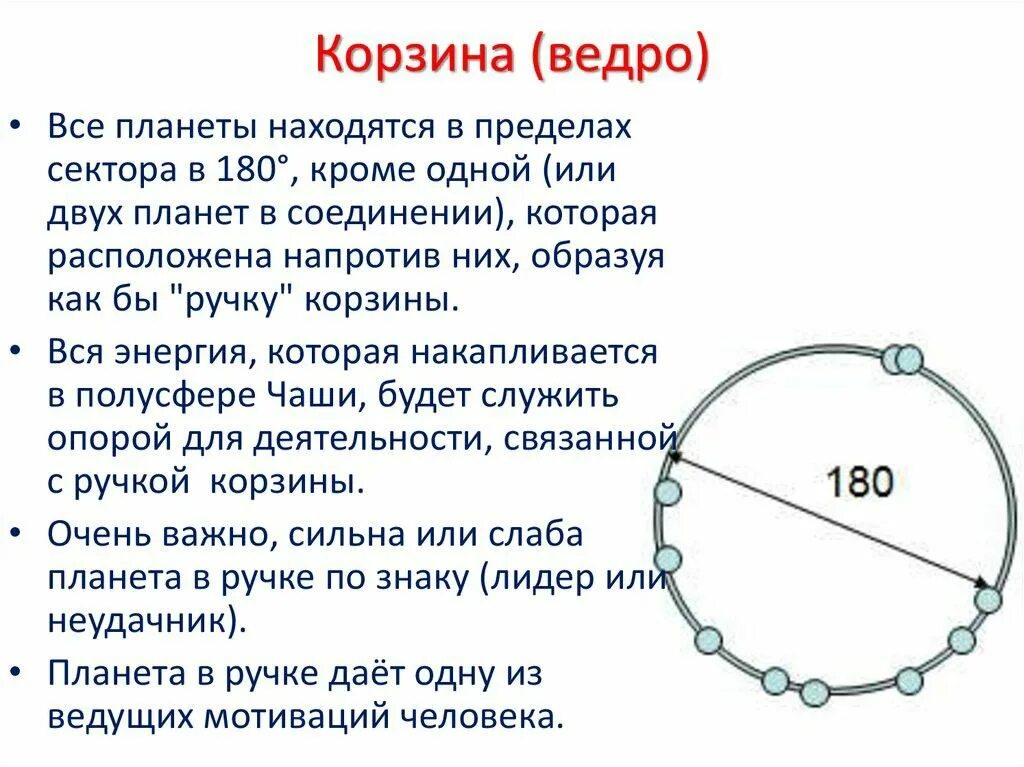 Корзина (ведро)

• Все планеты находятся в пределах сектора в 180°, кроме одной (или двух планет в соединении), которая расположена напротив них, образуя как бы "ручку" корзины.

• Вся энергия, которая накапливается в полусфере Чаши, будет служить опорой для деятельности, связанной с ручкой корзины.

• Очень важно, сильна или слаба планета в ручке по знаку (лидер или неудачник).

• Планета в ручке даёт одну из ведущих мотиваций человека.

180